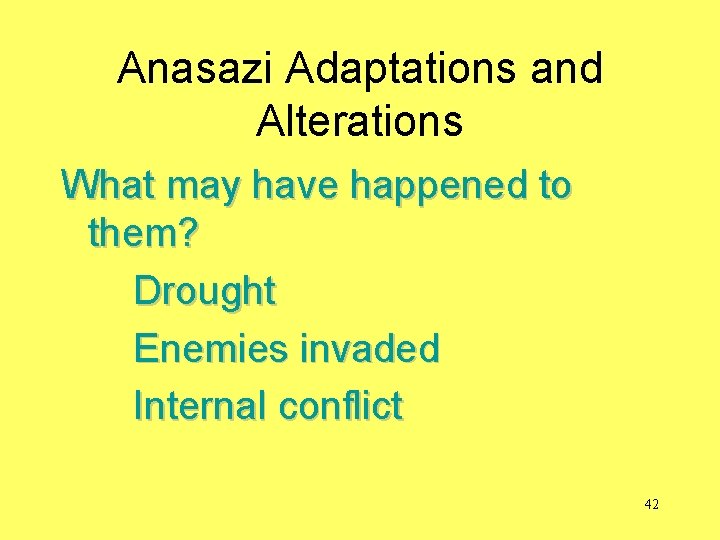 Anasazi Adaptations and Alterations

What may have happened to them?

Drought

Enemies invaded

Internal conflict

42